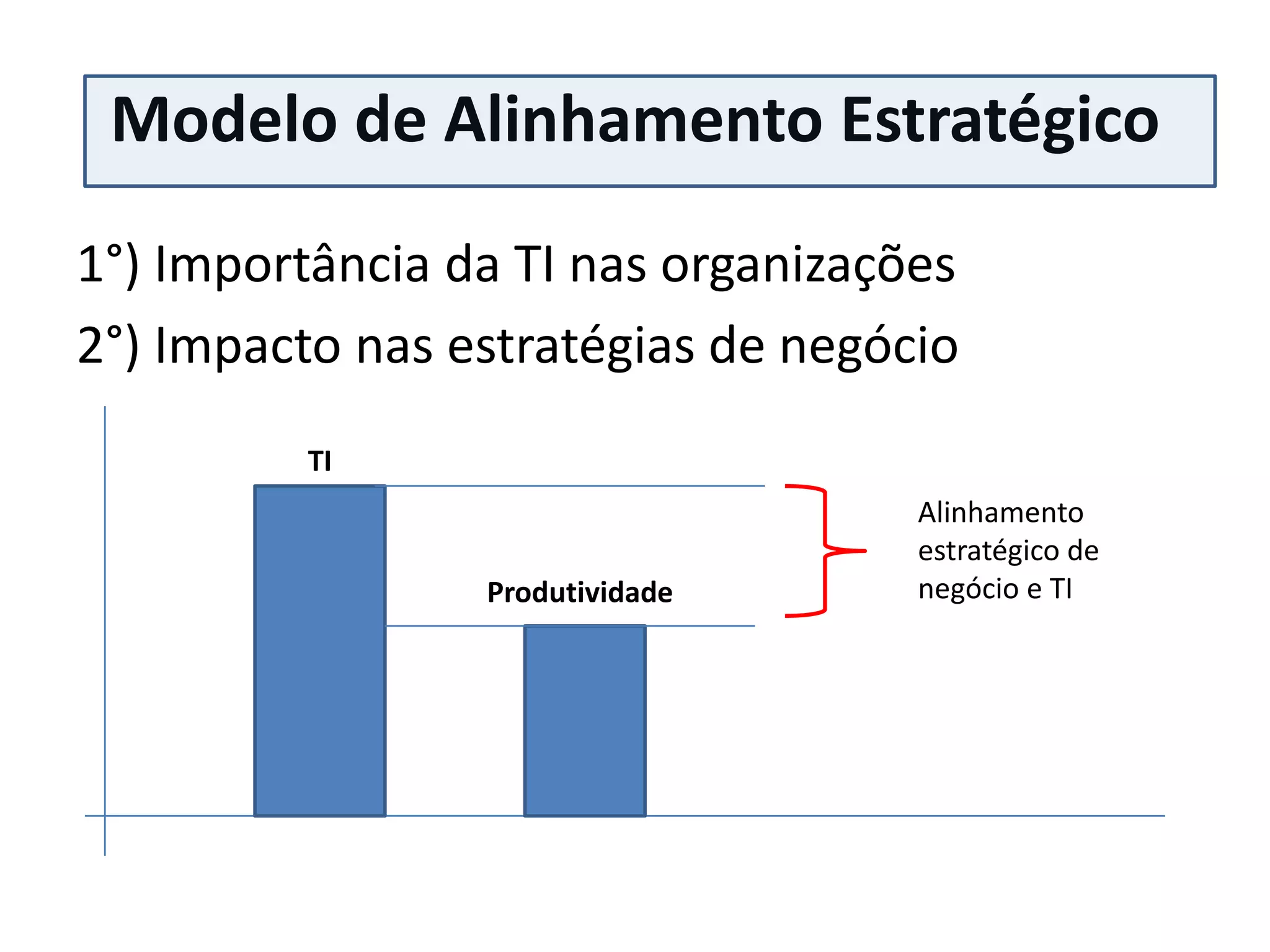 Modelo de Alinhamento Estratégico

1°) Importância da TI nas organizações

2°) Impacto nas estratégias de negócio

TI

Produtividade

Alinhamento estratégico de negócio e TI